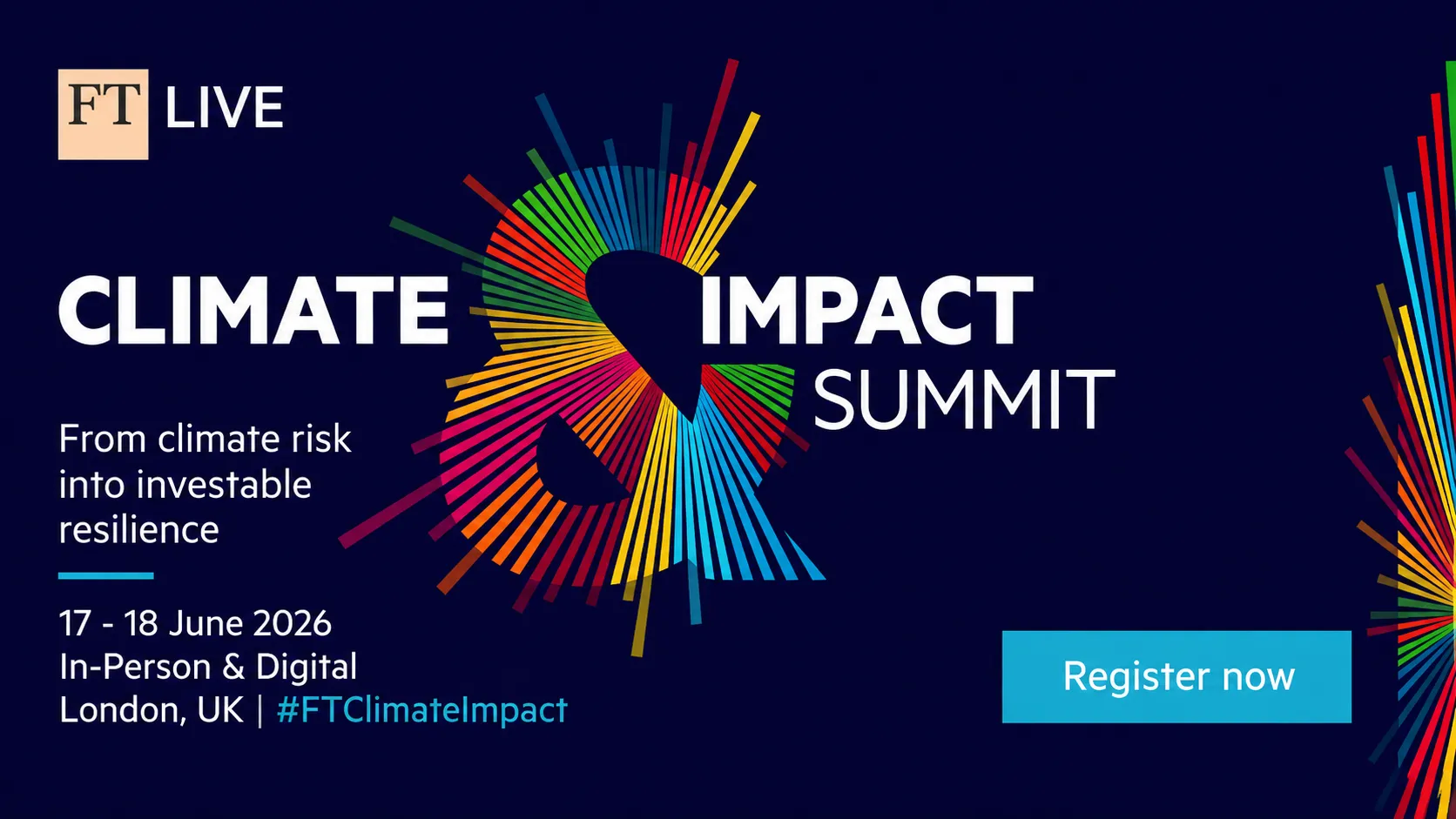 FT LIVE

CLIMATE & IMPACT SUMMIT

From climate risk into investable resilience

17 - 18 June 2026
In-Person & Digital
London, UK | #FTClimateImpact

Register now